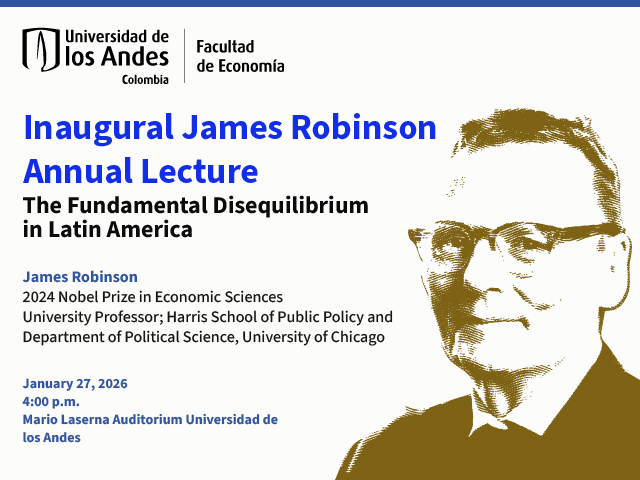 Universidad de los Andes
Colombia

Facultad de Economía

Inaugural James Robinson Annual Lecture

The Fundamental Disequilibrium in Latin America

James Robinson
2024 Nobel Prize in Economic Sciences
University Professor; Harris School of Public Policy and Department of Political Science, University of Chicago

January 27, 2026
4:00 p.m.
Mario Laserna Auditorium Universidad de los Andes